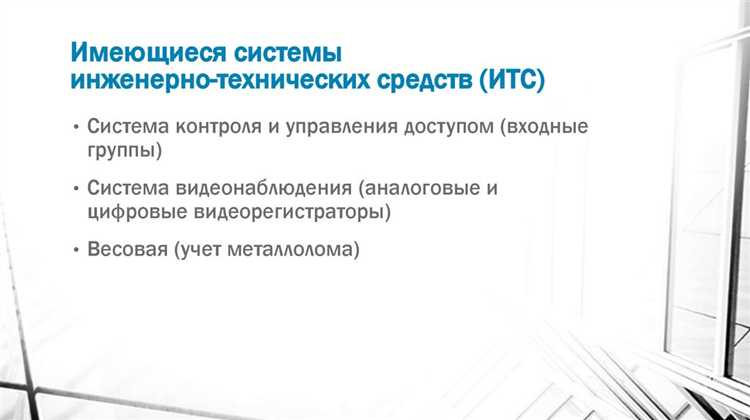 Имеющиеся системы инженерно-технических средств (ИТС)

• Система контроля и управления доступом (входные группы)

• Система видеонаблюдения (аналоговые и цифровые видеорегистраторы)

• Весовая (учет металлолома)